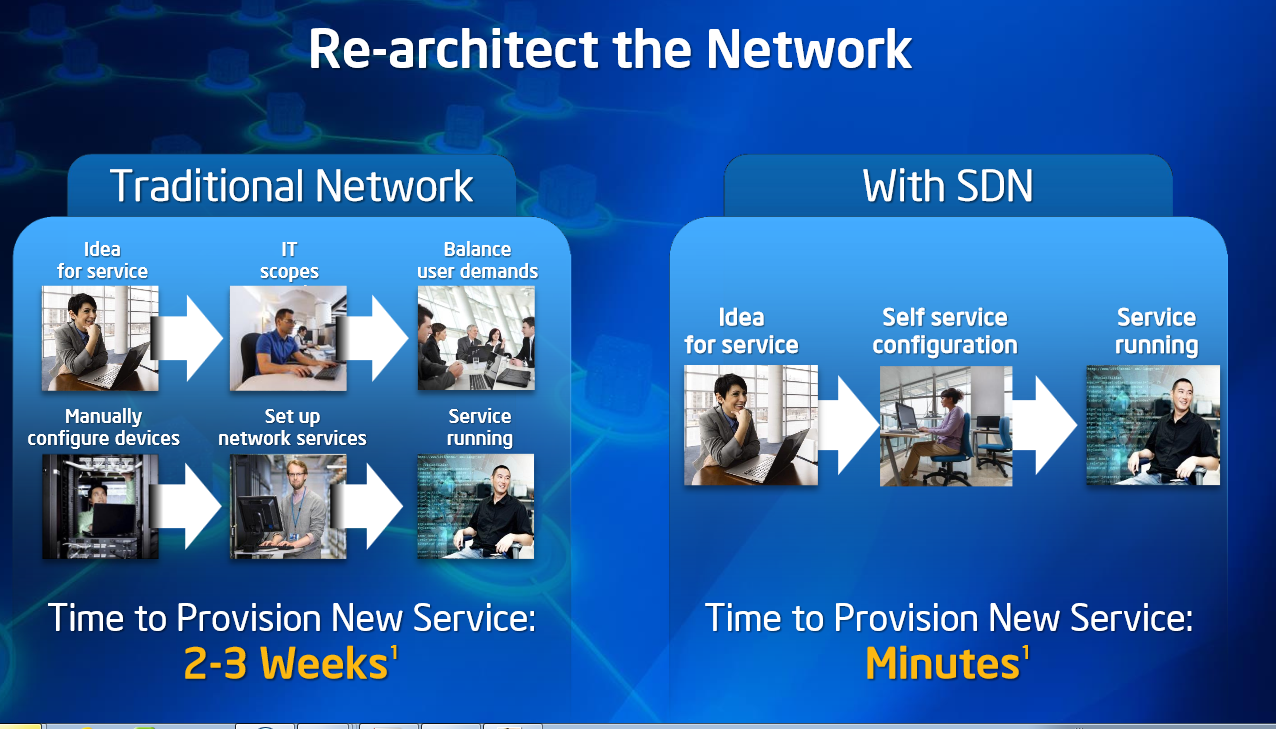 Re-architect the Network

Traditional Network

Idea for service

IT scopes

Balance user demands

Manually configure devices

Set up network services

Service running

Time to Provision New Service:
2-3 Weeks$^1$

With SDN

Idea for service

Self service configuration

Service running

Time to Provision New Service:
Minutes$^1$